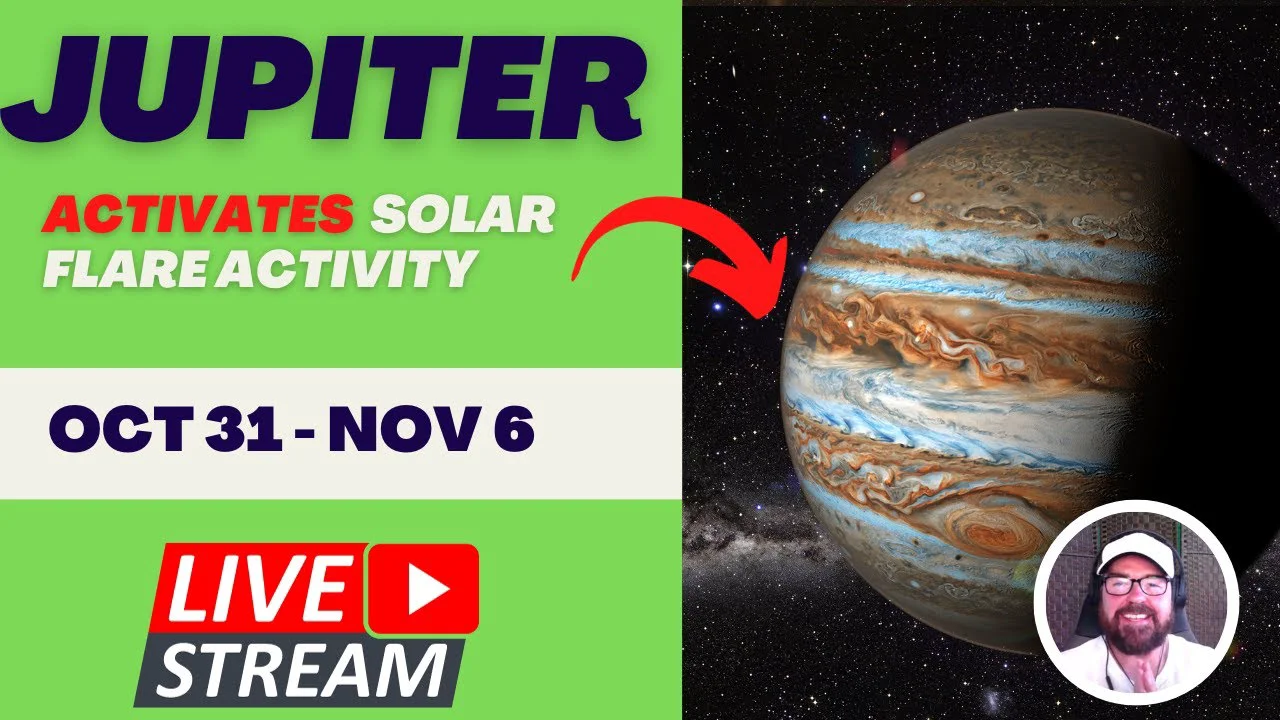 JUPITER

ACTIVATES SOLAR FLARE ACTIVITY

OCT 31 - NOV 6

LIVE
STREAM